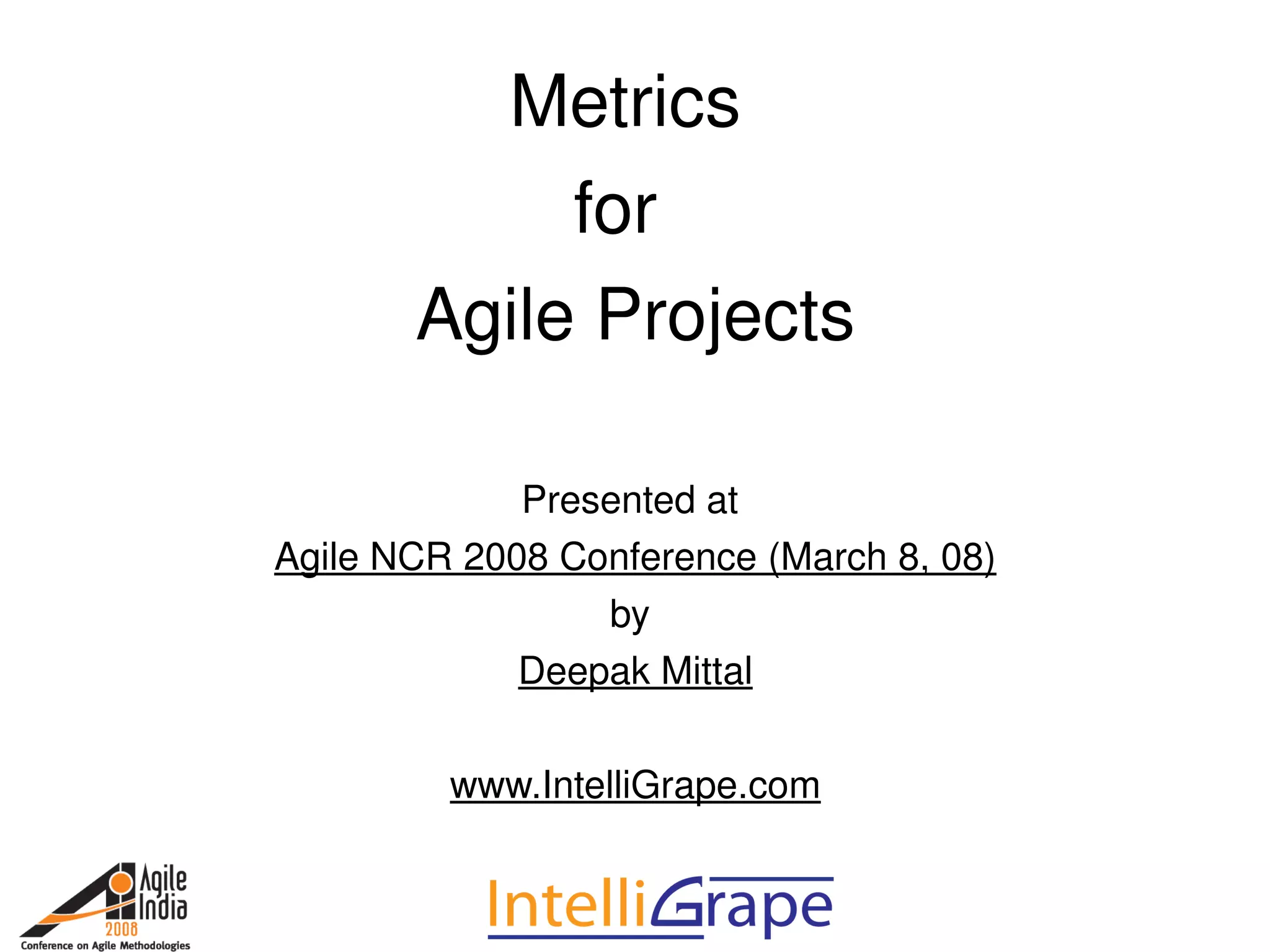 Metrics
for
Agile Projects

Presented at
Agile NCR 2008 Conference (March 8, 08)
by
Deepak Mittal

www.IntelliGrape.com

Agile India 2008
Conference on Agile Methodologies

IntelliGrape